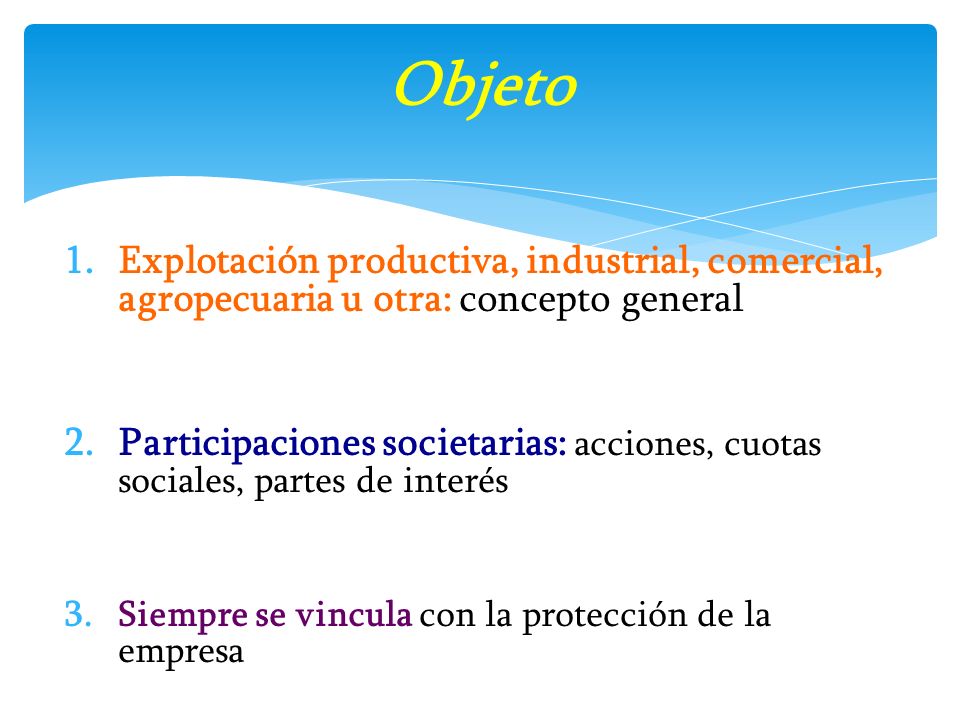 Objeto

1. Explotación productiva, industrial, comercial, agropecuaria u otra: concepto general

2. Participaciones societarias: acciones, cuotas sociales, partes de interés

3. Siempre se vincula con la protección de la empresa